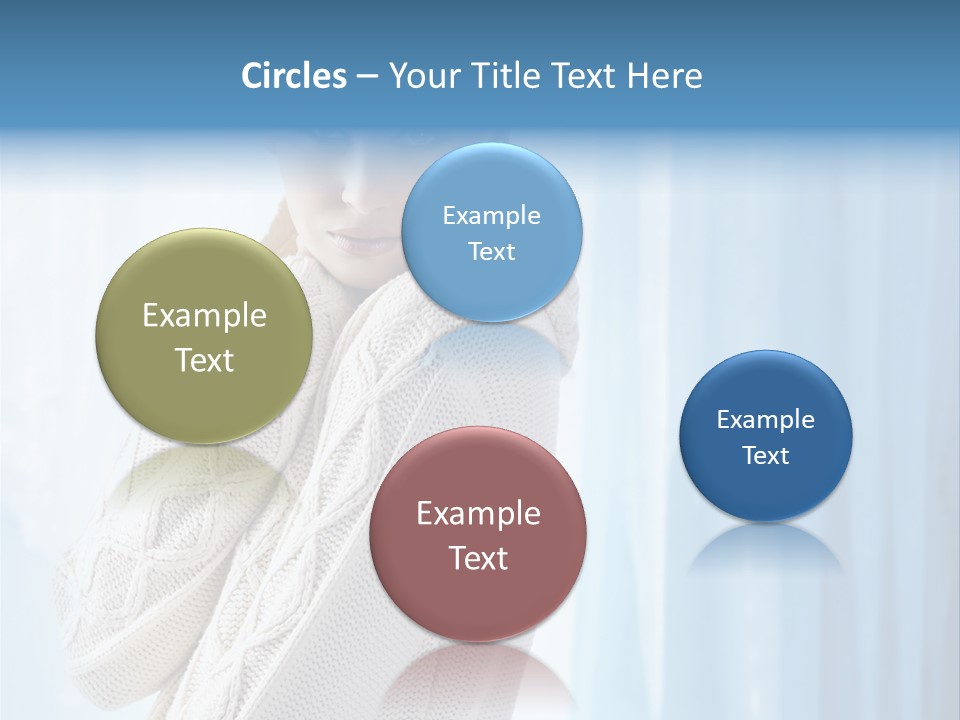 Circles – Your Title Text Here

Example Text

Example Text

Example Text

Example Text